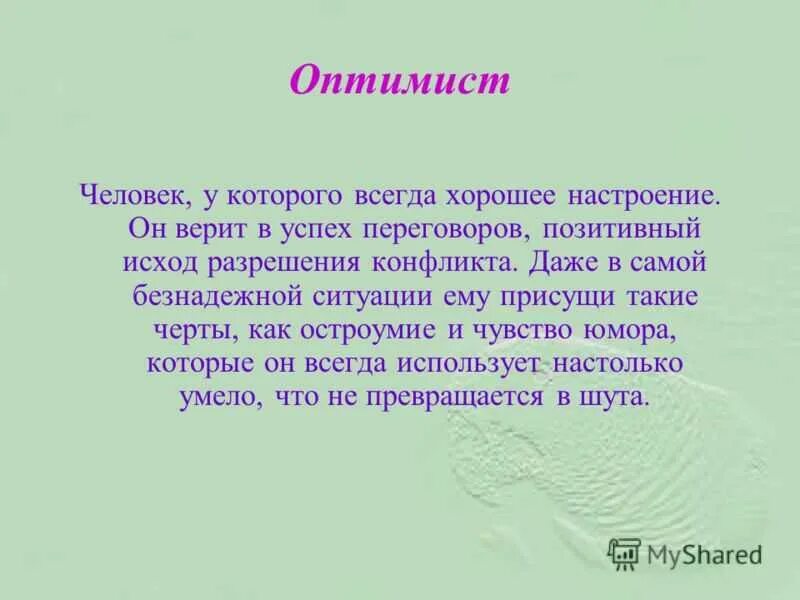 Оптимист

Человек, у которого всегда хорошее настроение. Он верит в успех переговоров, позитивный исход разрешения конфликта. Даже в самой безнадежной ситуации ему присущи такие черты, как остроумие и чувство юмора, которые он всегда использует настолько умело, что не превращается в шута.

MyShared